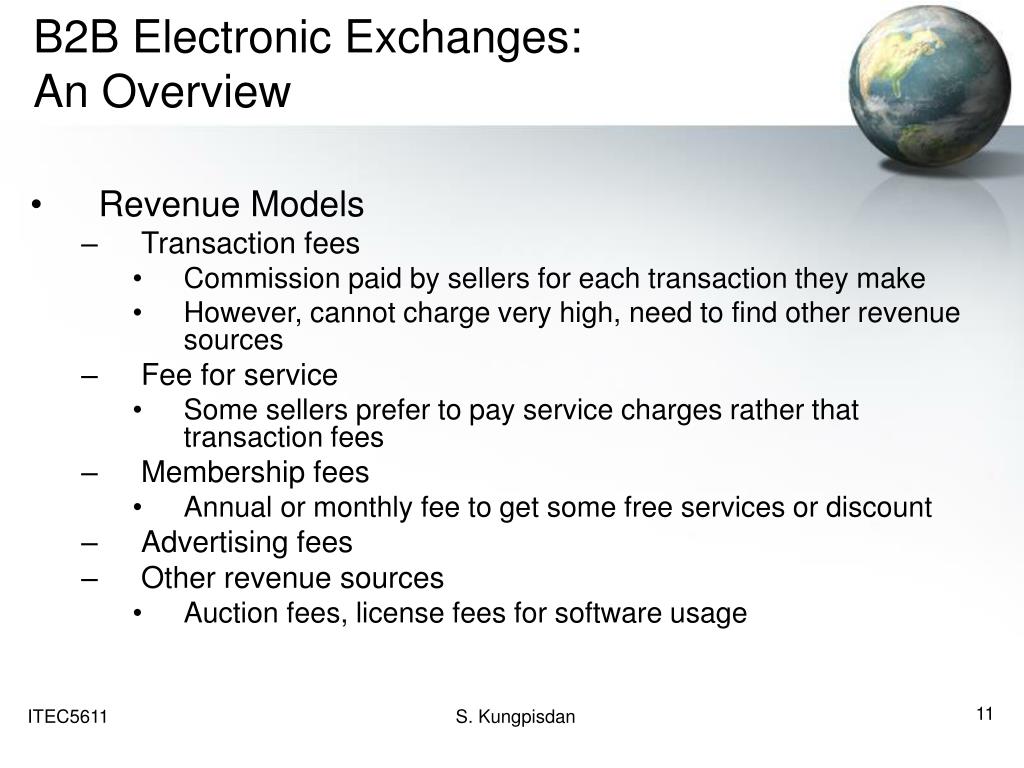 B2B Electronic Exchanges:
An Overview

• Revenue Models
– Transaction fees
• Commission paid by sellers for each transaction they make
• However, cannot charge very high, need to find other revenue sources
– Fee for service
• Some sellers prefer to pay service charges rather that transaction fees
– Membership fees
• Annual or monthly fee to get some free services or discount
– Advertising fees
– Other revenue sources
• Auction fees, license fees for software usage

ITEC5611

S. Kungpisdan

11